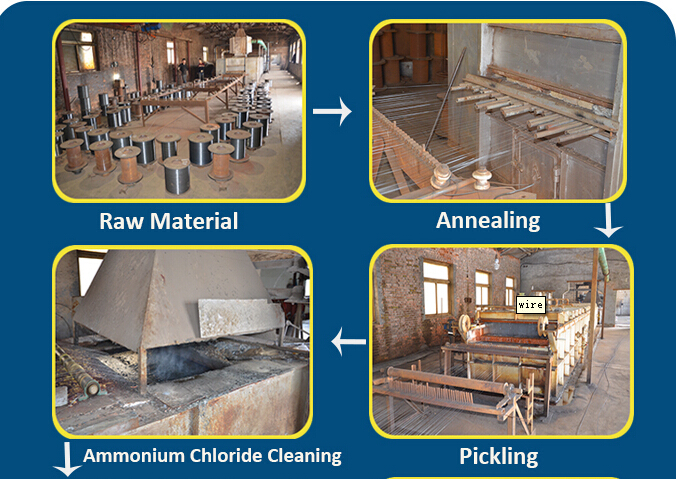 Raw Material

Annealing

wire

Ammonium Chloride Cleaning

Pickling